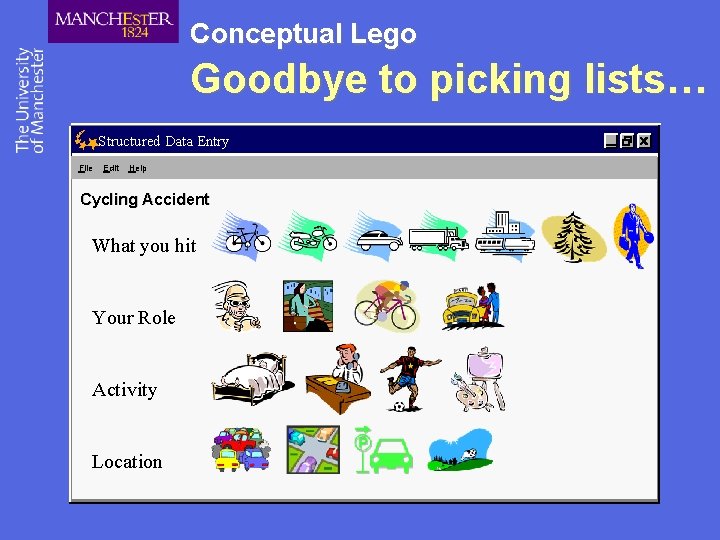 MANCHESTER
1824

The University of Manchester

Conceptual Lego

Goodbye to picking lists…

Structured Data Entry

File Edit Help

Cycling Accident

What you hit

Your Role

Activity

Location